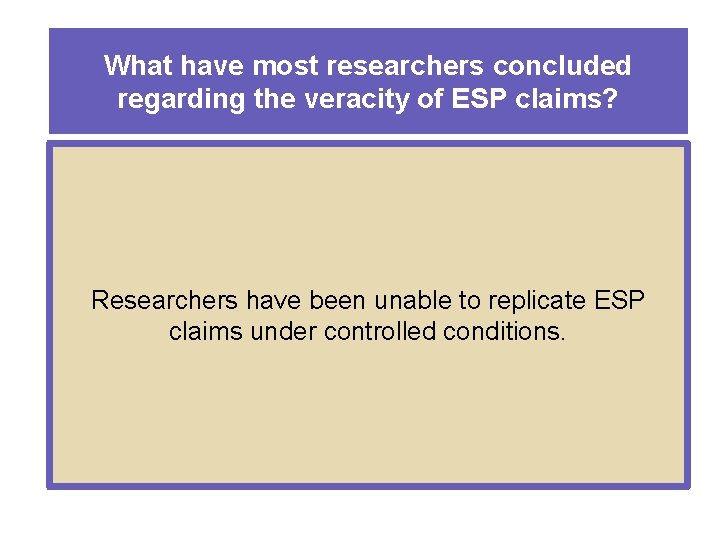 What have most researchers concluded regarding the veracity of ESP claims?

Researchers have been unable to replicate ESP claims under controlled conditions.